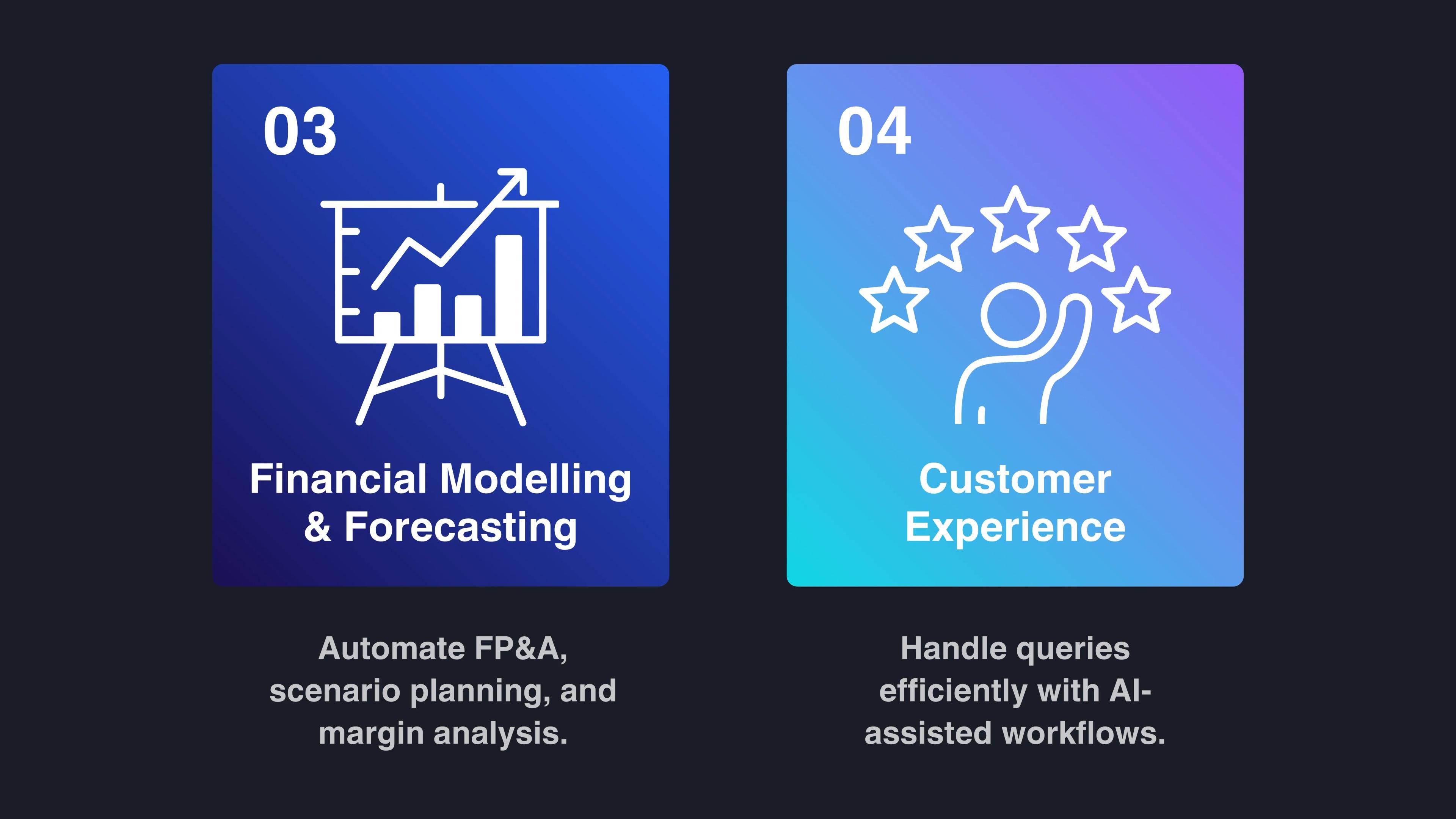 03

Financial Modelling & Forecasting

Automate FP&A, scenario planning, and margin analysis.

04

Customer Experience

Handle queries efficiently with AI-assisted workflows.